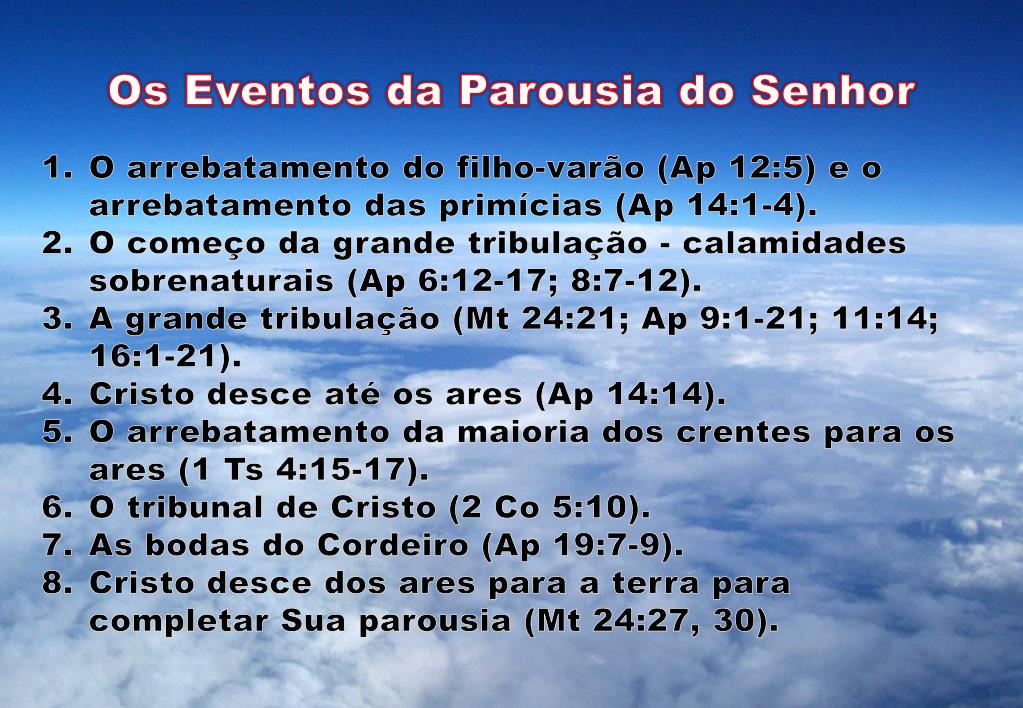 Os Eventos da Parousia do Senhor

1. O arrebatamento do filho-varão (Ap 12:5) e o arrebatamento das primícias (Ap 14:1-4).
2. O começo da grande tribulação - calamidades sobrenaturais (Ap 6:12-17; 8:7-12).
3. A grande tribulação (Mt 24:21; Ap 9:1-21; 11:14; 16:1-21).
4. Cristo desce até os ares (Ap 14:14).
5. O arrebatamento da maioria dos crentes para os ares (1 Ts 4:15-17).
6. O tribunal de Cristo (2 Co 5:10).
7. As bodas do Cordeiro (Ap 19:7-9).
8. Cristo desce dos ares para a terra para completar Sua parousia (Mt 24:27, 30).